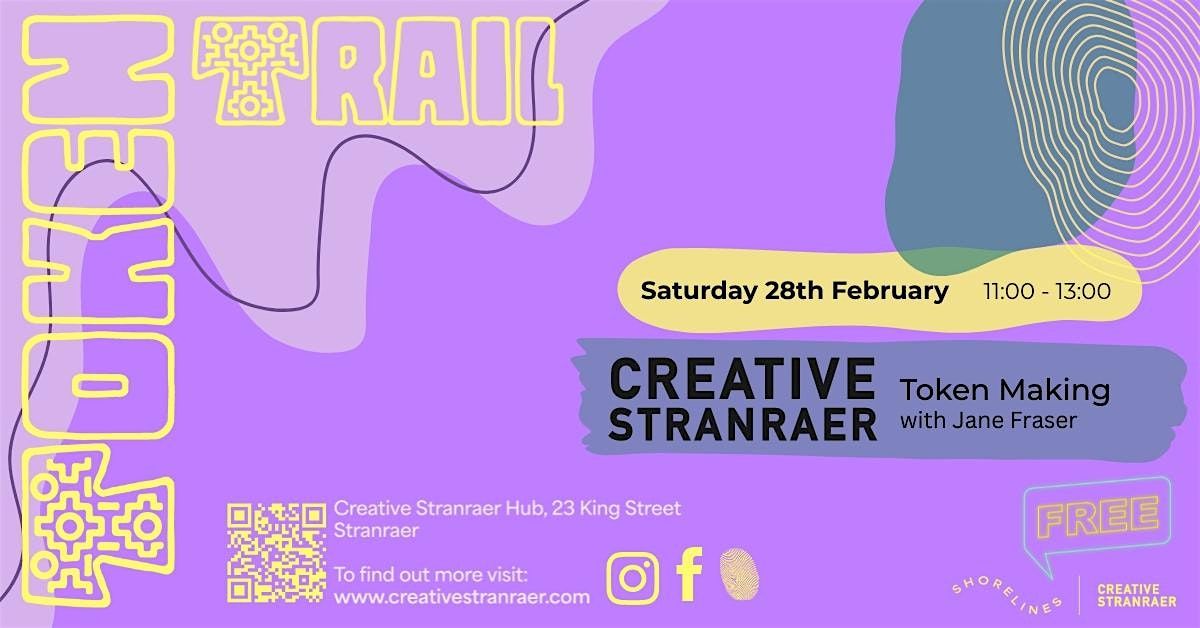 TOKEN TRAIL

Saturday 28th February 11:00 - 13:00

CREATIVE STRANRAER

Token Making with Jane Fraser

Creative Stranraer Hub, 23 King Street Stranraer

To find out more visit: www.creativestranraer.com

FREE

SHORELINES

CREATIVE STRANRAER